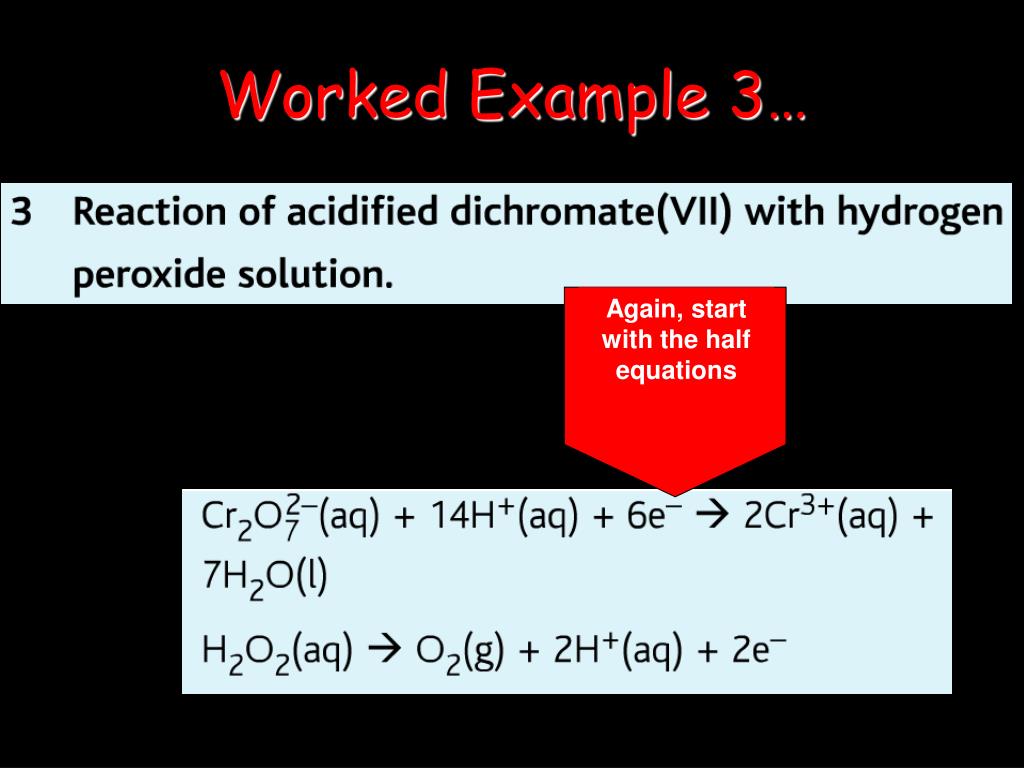 Worked Example 3…

3 Reaction of acidified dichromate(VII) with hydrogen peroxide solution.

Again, start with the half equations

$Cr_2O_7^{2-}(aq) + 14H^+(aq) + 6e^- \rightarrow 2Cr^{3+}(aq) + 7H_2O(l)$

$H_2O_2(aq) \rightarrow O_2(g) + 2H^+(aq) + 2e^-$